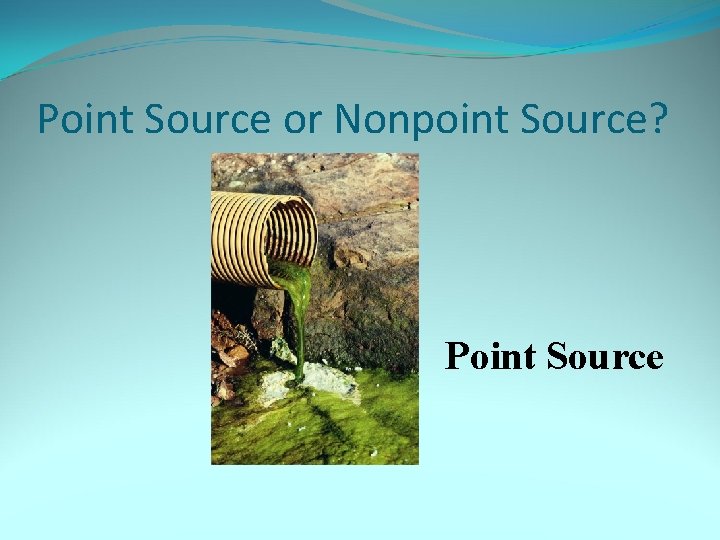 Point Source or Nonpoint Source?

Point Source